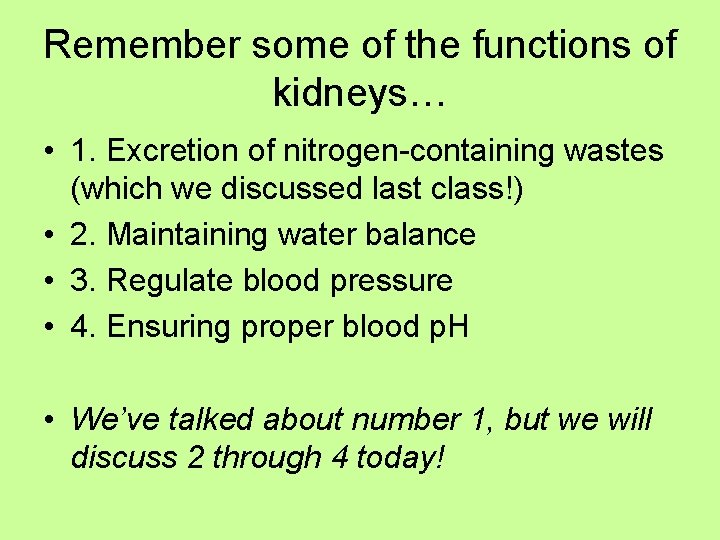 Remember some of the functions of kidneys…

• 1. Excretion of nitrogen-containing wastes (which we discussed last class!)
• 2. Maintaining water balance
• 3. Regulate blood pressure
• 4. Ensuring proper blood pH

• We've talked about number 1, but we will discuss 2 through 4 today!